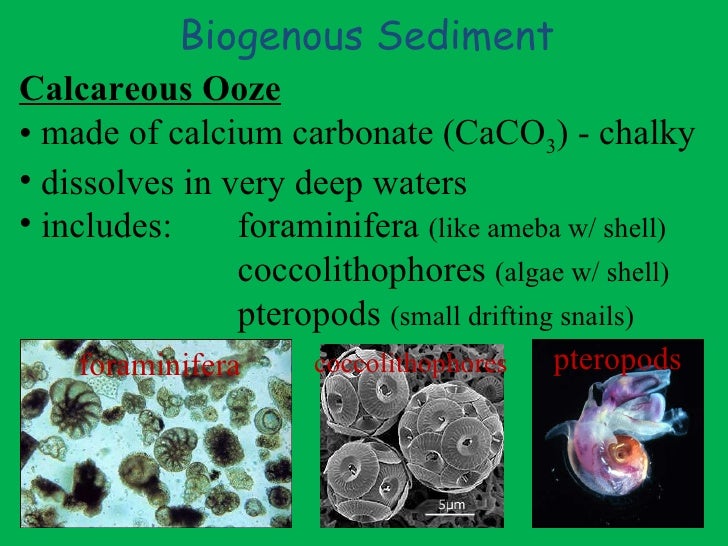 Biogenous Sediment

Calcareous Ooze

• made of calcium carbonate ($CaCO_3$) - chalky

• dissolves in very deep waters

• includes: foraminifera (like ameba w/ shell)
coccolithophores (algae w/ shell)
pteropods (small drifting snails)

foraminifera

coccolithophores

5μm

pteropods